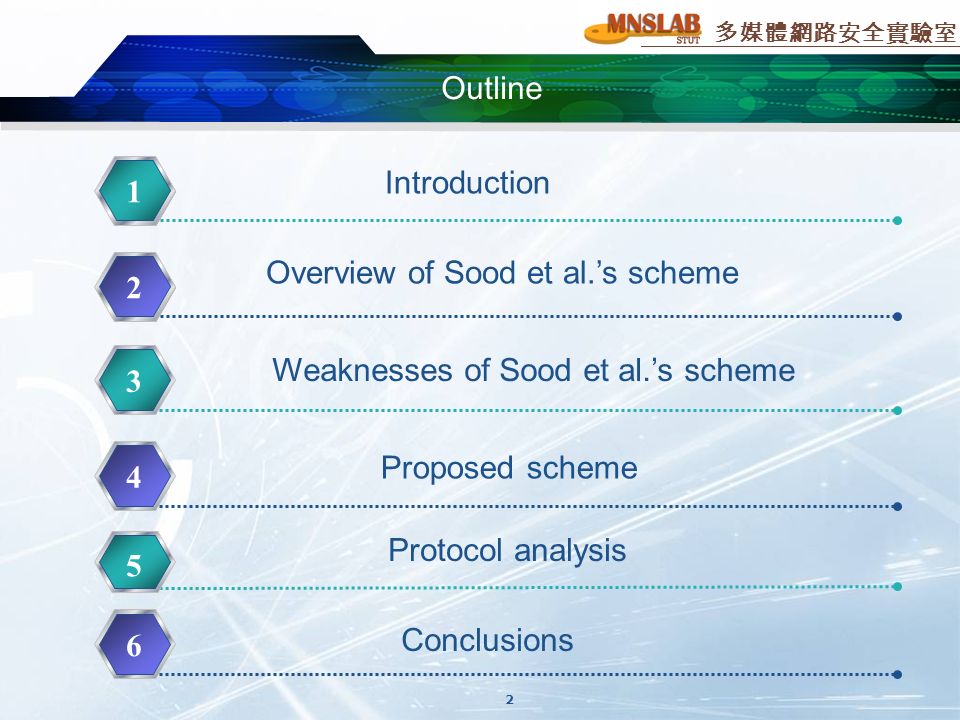 MNSLAB STUT 多媒體網路安全實驗室

Outline

1 Introduction

2 Overview of Sood et al.’s scheme

3 Weaknesses of Sood et al.’s scheme

4 Proposed scheme

5 Protocol analysis

6 Conclusions

2